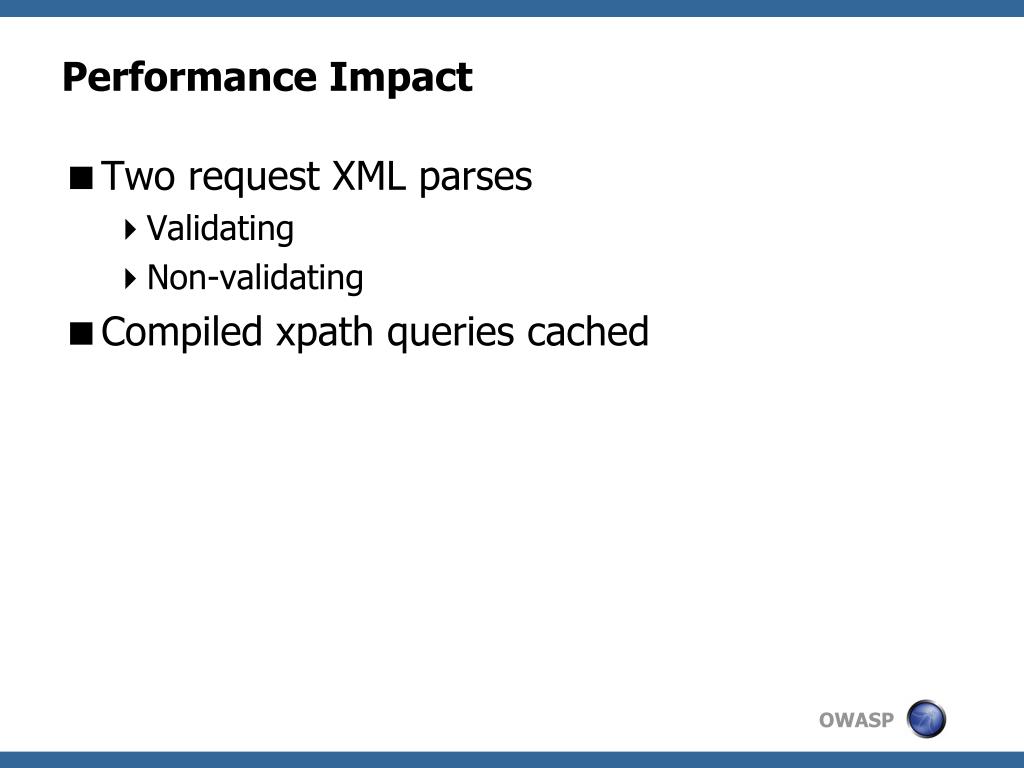 Performance Impact

Two request XML parses

Validating

Non-validating

Compiled xpath queries cached

OWASP